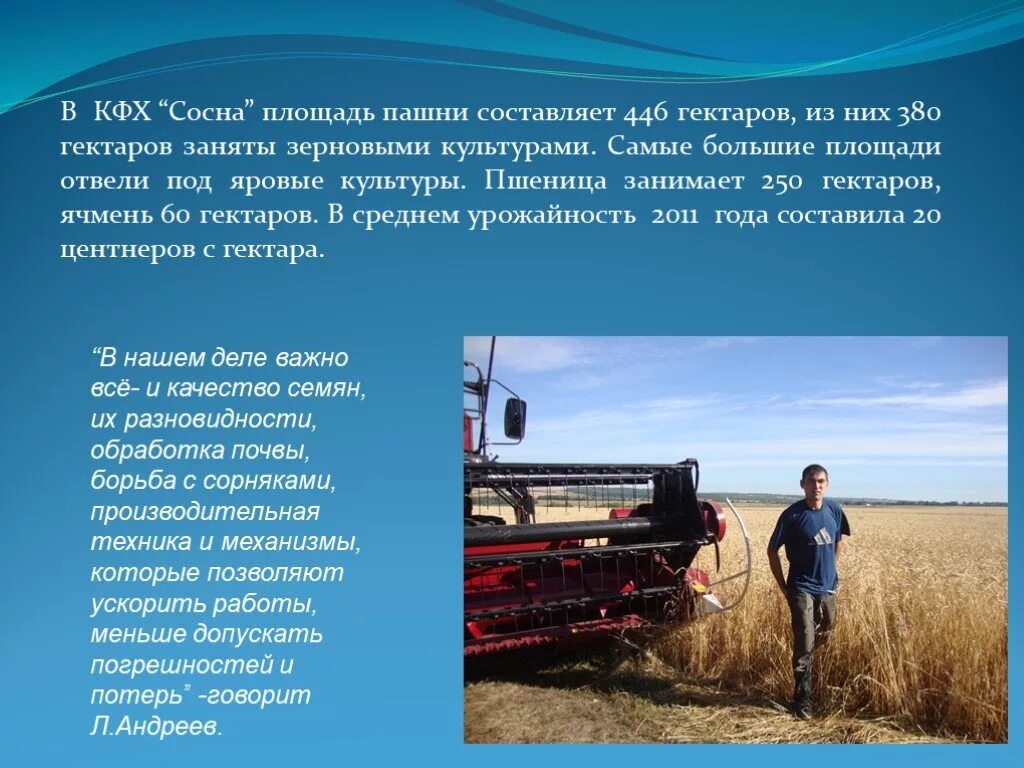 В КФХ “Сосна” площадь пашни составляет 446 гектаров, из них 380 гектаров заняты зерновыми культурами. Самые большие площади отвели под яровые культуры. Пшеница занимает 250 гектаров, ячмень 60 гектаров. В среднем урожайность 2011 года составила 20 центнеров с гектара.

“В нашем деле важно всё- и качество семян, их разновидности, обработка почвы, борьба с сорняками, производительная техника и механизмы, которые позволяют ускорить работы, меньше допускать погрешностей и потерь” -говорит Л.Андреев.